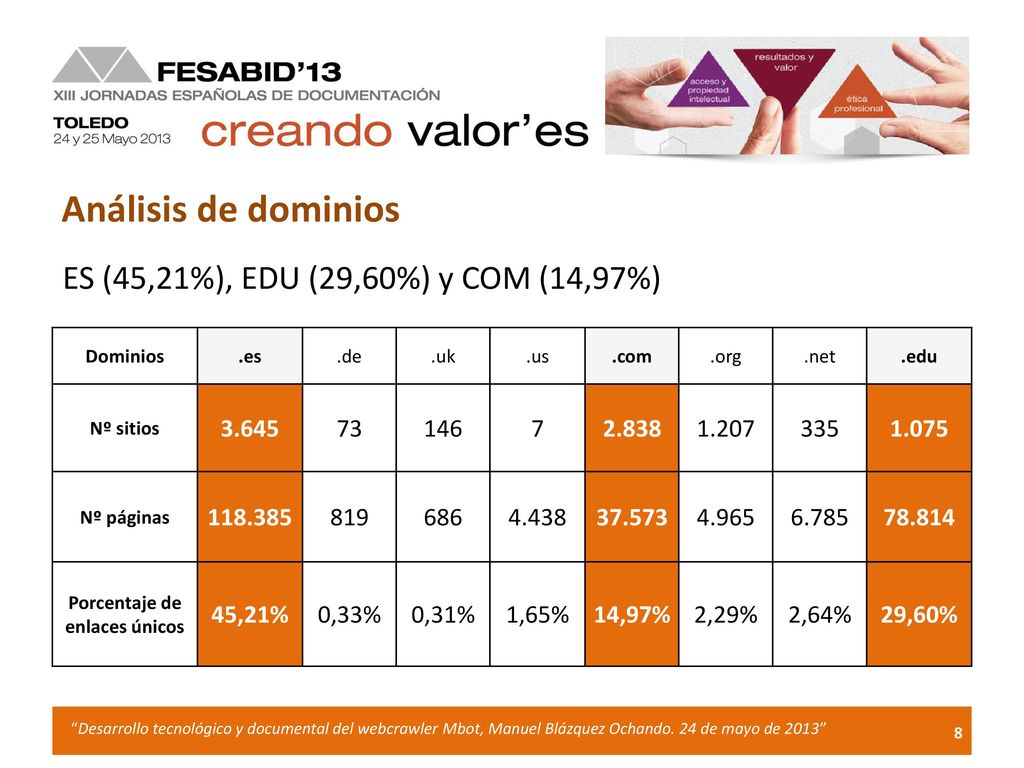 FESABID'13
XIII JORNADAS ESPAÑOLAS DE DOCUMENTACIÓN
TOLEDO
24 y 25 Mayo 2013
creando valor'es

acceso y propiedad intelectual
resultados y valor
ética profesional

Análisis de dominios

ES (45,21%), EDU (29,60%) y COM (14,97%)

| Dominios | .es | .de | .uk | .us | .com | .org | .net | .edu |
|---|---|---|---|---|---|---|---|---|
| Nº sitios | 3.645 | 73 | 146 | 7 | 2.838 | 1.207 | 335 | 1.075 |
| Nº páginas | 118.385 | 819 | 686 | 4.438 | 37.573 | 4.965 | 6.785 | 78.814 |
| Porcentaje de enlaces únicos | 45,21% | 0,33% | 0,31% | 1,65% | 14,97% | 2,29% | 2,64% | 29,60% |

"Desarrollo tecnológico y documental del webcrawler Mbot, Manuel Blázquez Ochando. 24 de mayo de 2013"

8